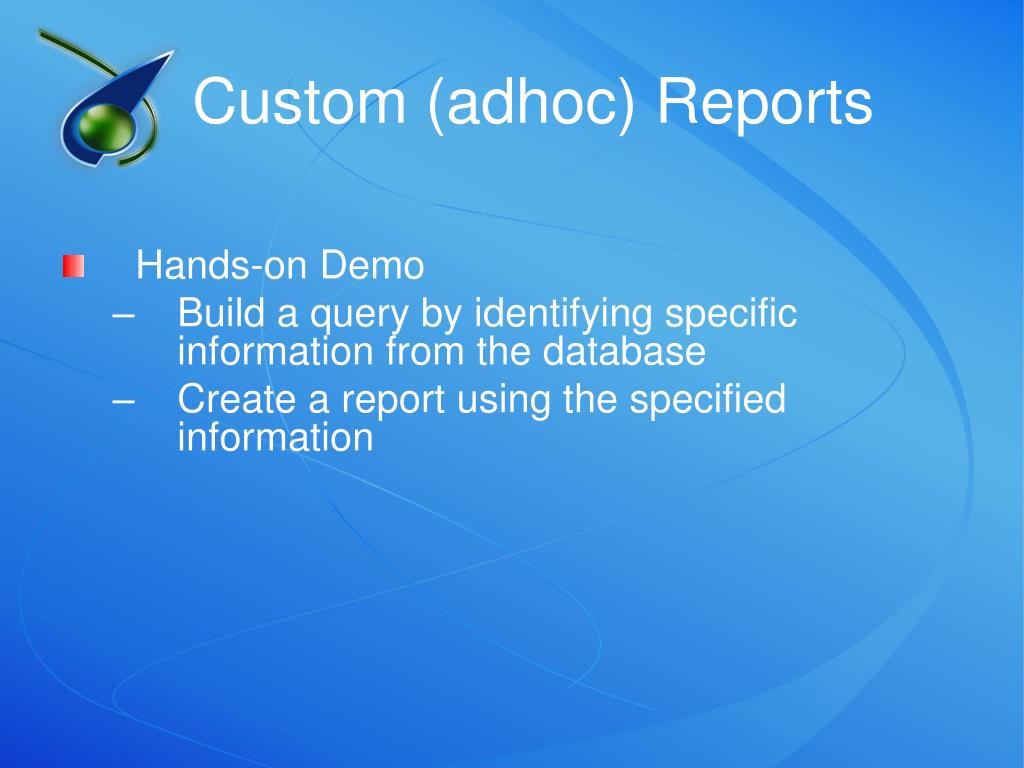 Custom (adhoc) Reports

Hands-on Demo
– Build a query by identifying specific information from the database
– Create a report using the specified information